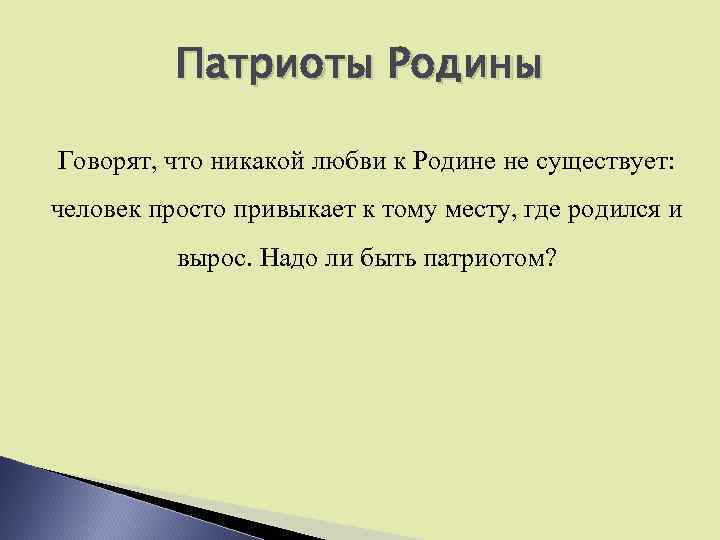 Патриоты Родины

Говорят, что никакой любви к Родине не существует: человек просто привыкает к тому месту, где родился и вырос. Надо ли быть патриотом?